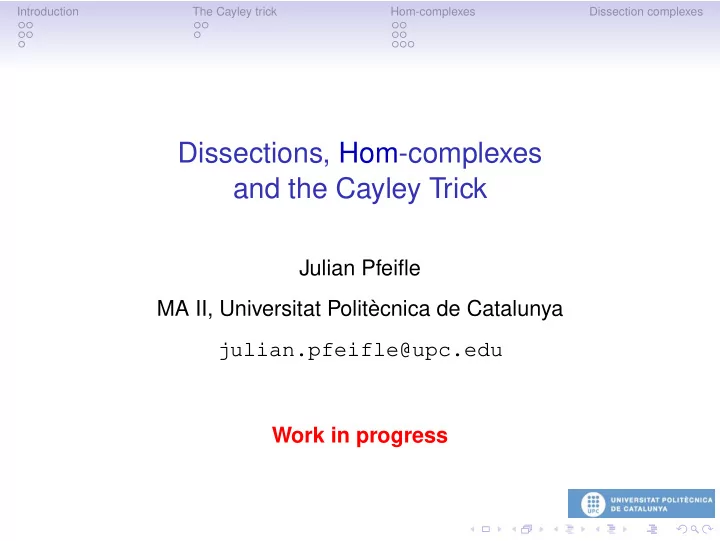 Introduction The Cayley trick Hom-complexes Dissection complexes

Dissections, Hom-complexes and the Cayley Trick

Julian Pfeifle

MA II, Universitat Politècnica de Catalunya

julian.pfeifle@upc.edu

Work in progress

UPC UNIVERSITAT POLITÈCNICA DE CATALUNYA